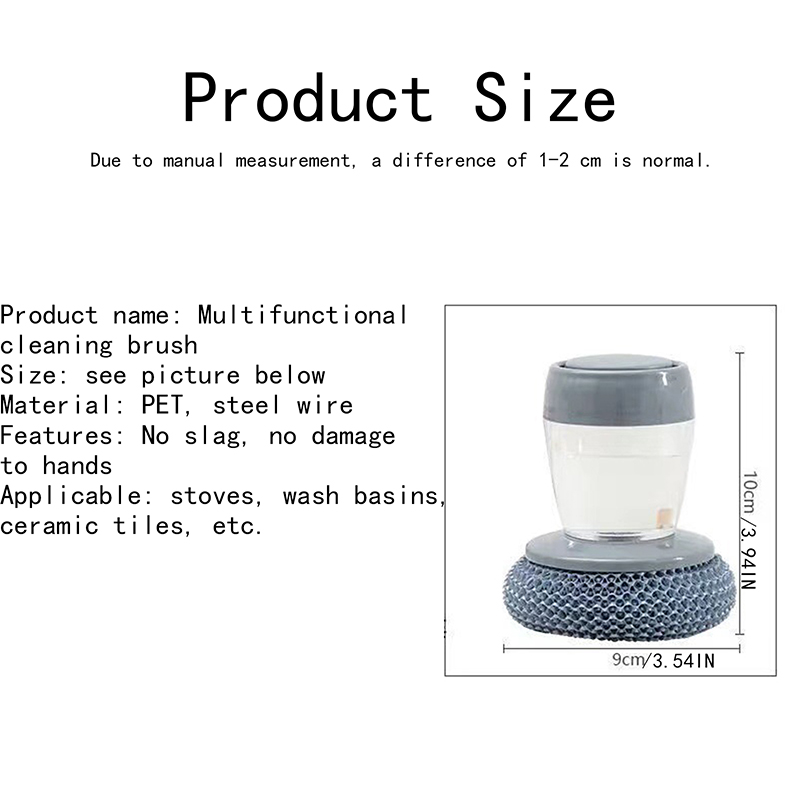 Product Size

Due to manual measurement, a difference of 1-2 cm is normal.

Product name: Multifunctional cleaning brush
Size: see picture below
Material: PET, steel wire
Features: No slag, no damage to hands
Applicable: stoves, wash basins, ceramic tiles, etc.

10cm/3.94IN

9cm/3.54IN